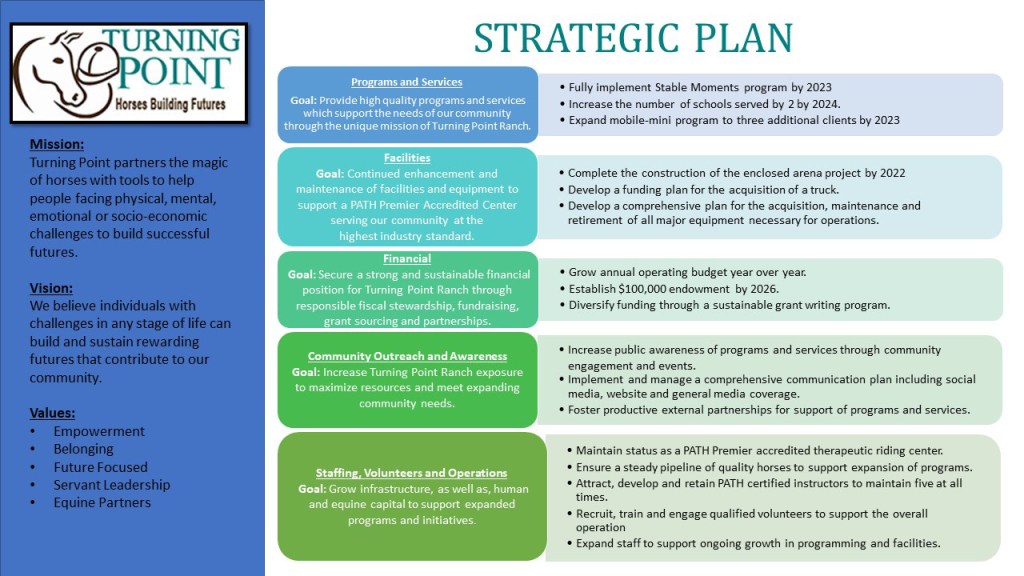 TURNING POINT
Horses Building Futures

Mission:
Turning Point partners the magic of horses with tools to help people facing physical, mental, emotional or socio-economic challenges to build successful futures.

Vision:
We believe individuals with challenges in any stage of life can build and sustain rewarding futures that contribute to our community.

Values:
• Empowerment
• Belonging
• Future Focused
• Servant Leadership
• Equine Partners

STRATEGIC PLAN

Programs and Services
Goal: Provide high quality programs and services which support the needs of our community through the unique mission of Turning Point Ranch.

• Fully implement Stable Moments program by 2023
• Increase the number of schools served by 2 by 2024.
• Expand mobile-mini program to three additional clients by 2023

Facilities
Goal: Continued enhancement and maintenance of facilities and equipment to support a PATH Premier Accredited Center serving our community at the highest industry standard.

• Complete the construction of the enclosed arena project by 2022
• Develop a funding plan for the acquisition of a truck.
• Develop a comprehensive plan for the acquisition, maintenance and retirement of all major equipment necessary for operations.

Financial
Goal: Secure a strong and sustainable financial position for Turning Point Ranch through responsible fiscal stewardship, fundraising, grant sourcing and partnerships.

• Grow annual operating budget year over year.
• Establish $100,000 endowment by 2026.
• Diversify funding through a sustainable grant writing program.

Community Outreach and Awareness
Goal: Increase Turning Point Ranch exposure to maximize resources and meet expanding community needs.

• Increase public awareness of programs and services through community engagement and events.
• Implement and manage a comprehensive communication plan including social media, website and general media coverage.
• Foster productive external partnerships for support of programs and services.

Staffing, Volunteers and Operations
Goal: Grow infrastructure, as well as, human and equine capital to support expanded programs and initiatives.

• Maintain status as a PATH Premier accredited therapeutic riding center.
• Ensure a steady pipeline of quality horses to support expansion of programs.
• Attract, develop and retain PATH certified instructors to maintain five at all times.
• Recruit, train and engage qualified volunteers to support the overall operation
• Expand staff to support ongoing growth in programming and facilities.